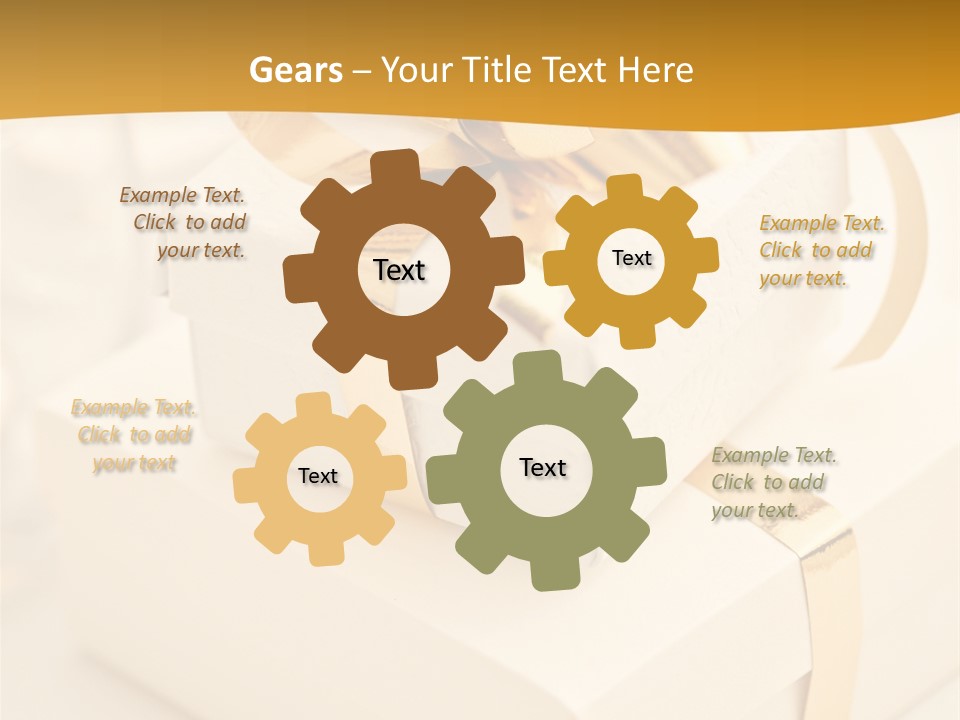 Gears – Your Title Text Here

Example Text. Click to add your text.

Text

Text

Example Text. Click to add your text.

Example Text. Click to add your text

Text

Text

Example Text. Click to add your text.